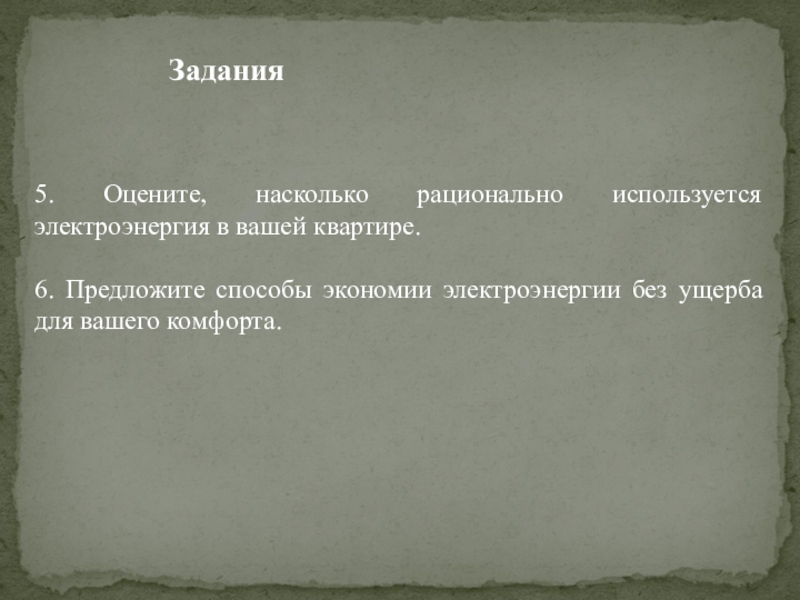 Задания

5. Оцените, насколько рационально используется электроэнергия в вашей квартире.

6. Предложите способы экономии электроэнергии без ущерба для вашего комфорта.